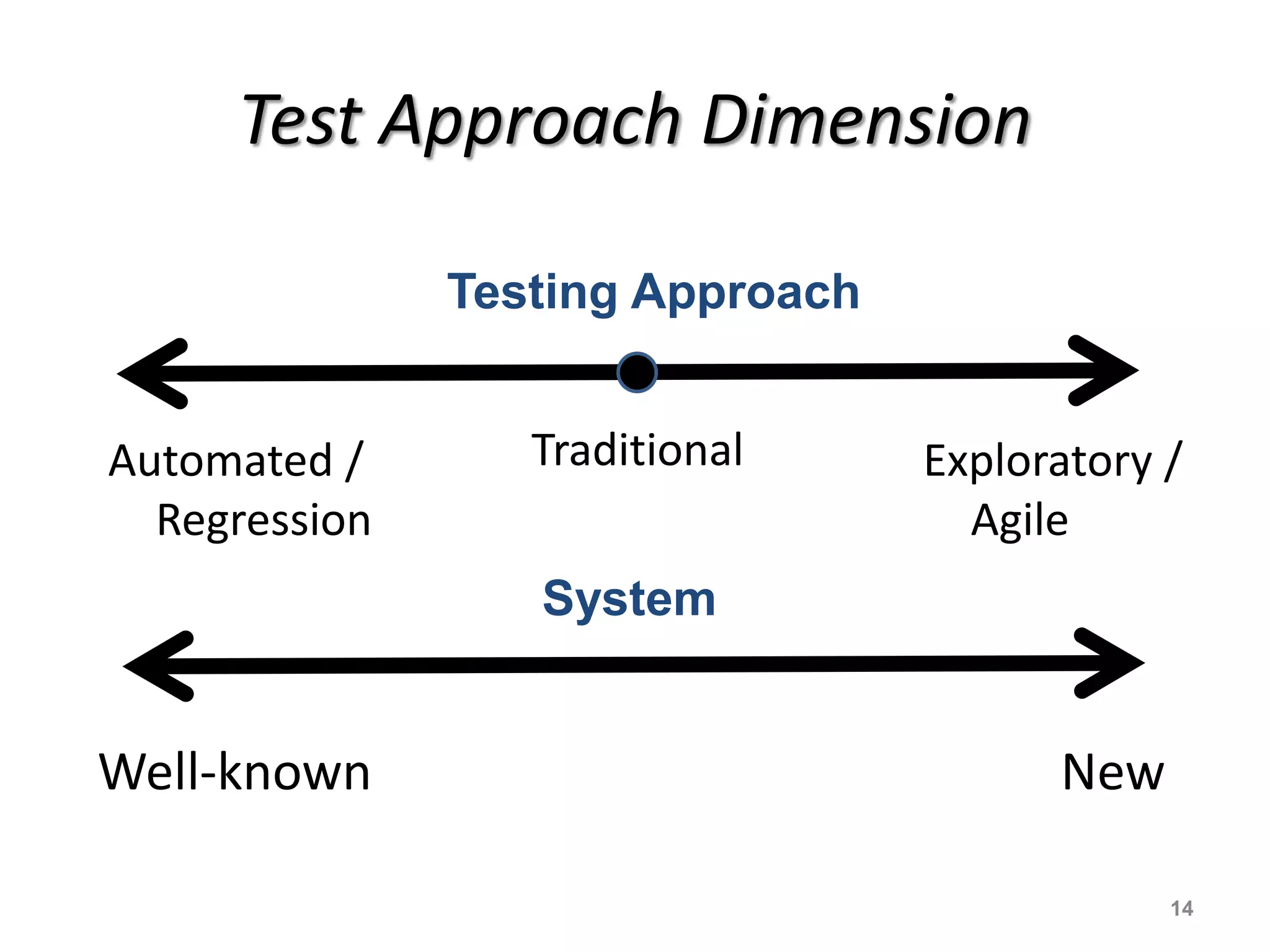 Test Approach Dimension

Testing Approach

Automated / Regression

Traditional

Exploratory / Agile

System

Well-known

New

14